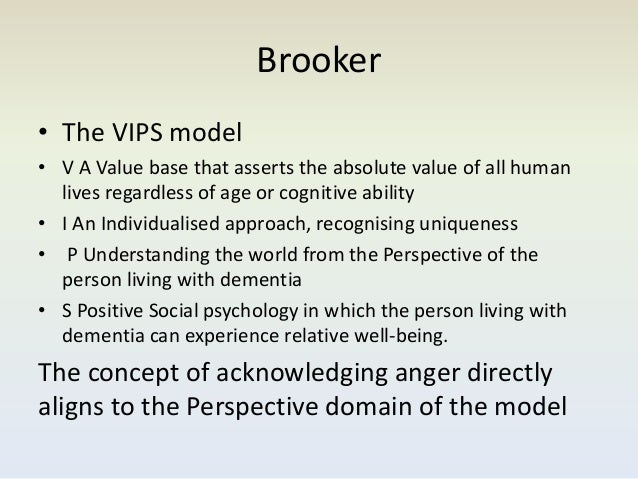 Brooker

• The VIPS model
• V A Value base that asserts the absolute value of all human lives regardless of age or cognitive ability
• I An Individualised approach, recognising uniqueness
• P Understanding the world from the Perspective of the person living with dementia
• S Positive Social psychology in which the person living with dementia can experience relative well-being.

The concept of acknowledging anger directly aligns to the Perspective domain of the model